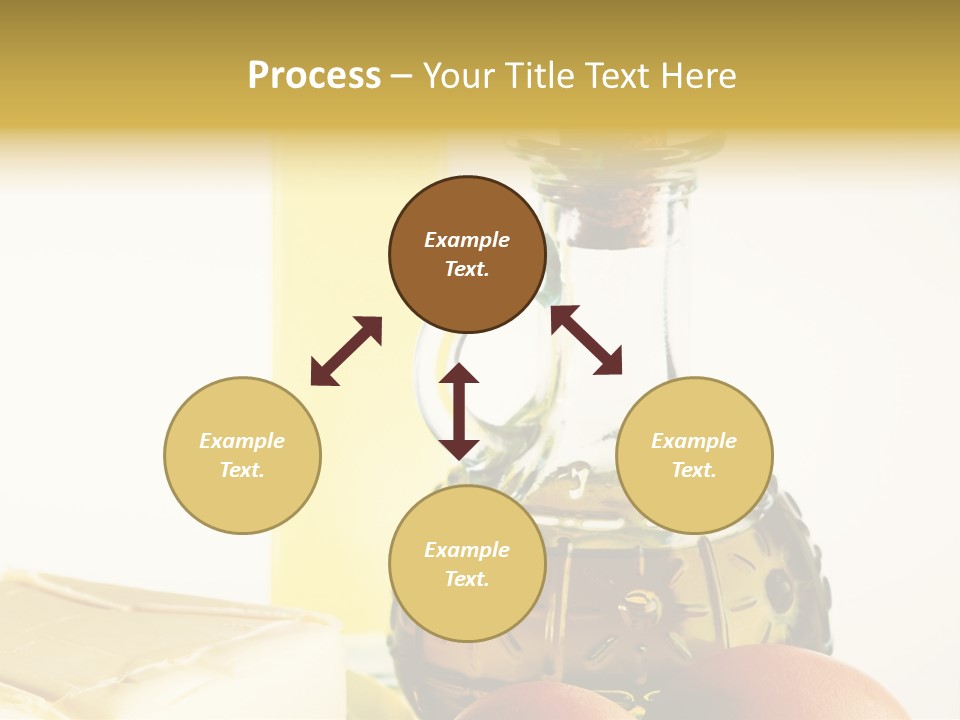 Process – Your Title Text Here

Example Text.

Example Text.

Example Text.

Example Text.